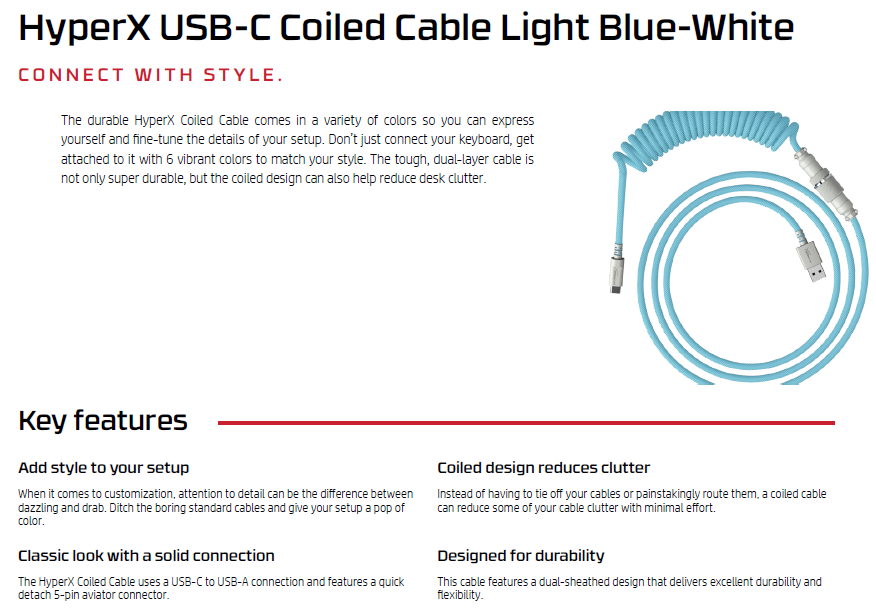 HyperX USB-C Coiled Cable Light Blue-White

CONNECT WITH STYLE.

The durable HyperX Coiled Cable comes in a variety of colors so you can express yourself and fine-tune the details of your setup. Don't just connect your keyboard, get attached to it with 6 vibrant colors to match your style. The tough, dual-layer cable is not only super durable, but the coiled design can also help reduce desk clutter.

Key features

Add style to your setup

When it comes to customization, attention to detail can be the difference between dazzling and drab. Ditch the boring standard cables and give your setup a pop of color.

Classic look with a solid connection

The HyperX Coiled Cable uses a USB-C to USB-A connection and features a quick detach 5-pin aviator connector.

Coiled design reduces clutter

Instead of having to tie off your cables or painstakingly route them, a coiled cable can reduce some of your cable clutter with minimal effort.

Designed for durability

This cable features a dual-sheathed design that delivers excellent durability and flexibility.